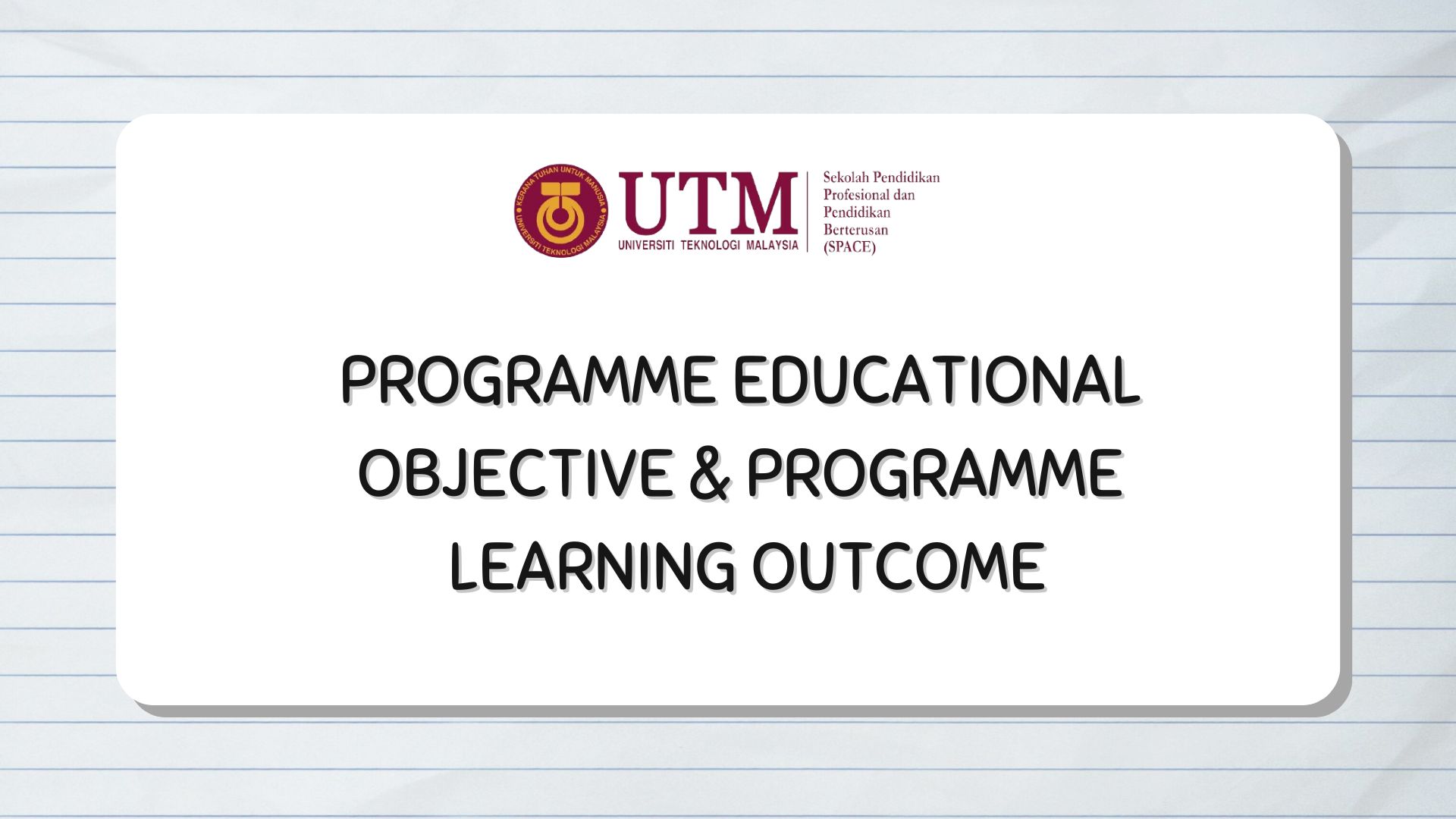 KERANA TUHAN UNTUK MANUSIA
UNIVERSITI TEKNOLOGI MALAYSIA

UTM
UNIVERSITI TEKNOLOGI MALAYSIA

Sekolah Pendidikan Profesional dan Pendidikan Berterusan (SPACE)

PROGRAMME EDUCATIONAL OBJECTIVE & PROGRAMME LEARNING OUTCOME